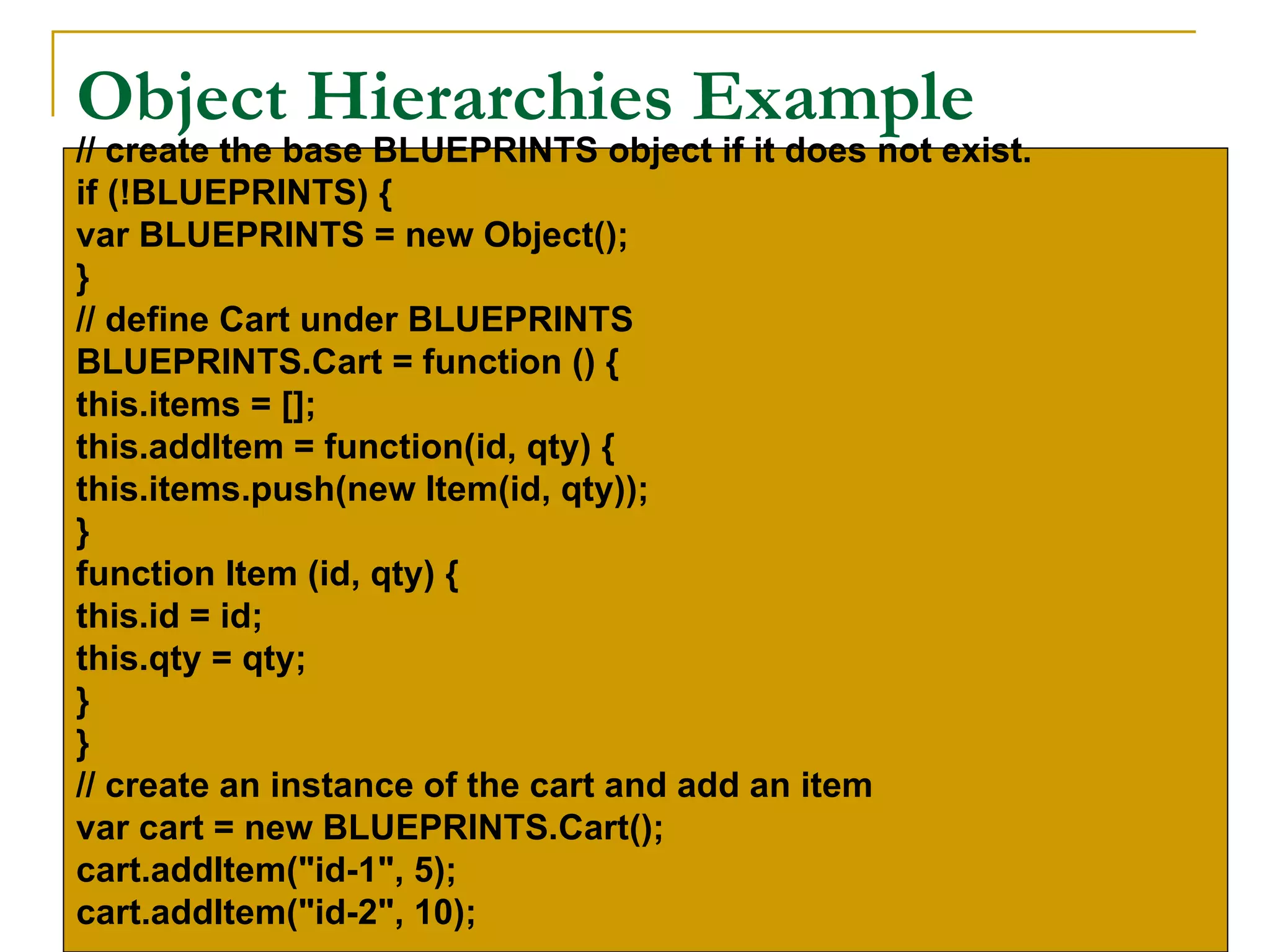 Object Hierarchies Example

// create the base BLUEPRINTS object if it does not exist.
if (!BLUEPRINTS) {
var BLUEPRINTS = new Object();
}
// define Cart under BLUEPRINTS
BLUEPRINTS.Cart = function () {
this.items = [];
this.addItem = function(id, qty) {
this.items.push(new Item(id, qty));
}
function Item (id, qty) {
this.id = id;
this.qty = qty;
}
}
// create an instance of the cart and add an item
var cart = new BLUEPRINTS.Cart();
cart.addItem("id-1", 5);
cart.addItem("id-2", 10);